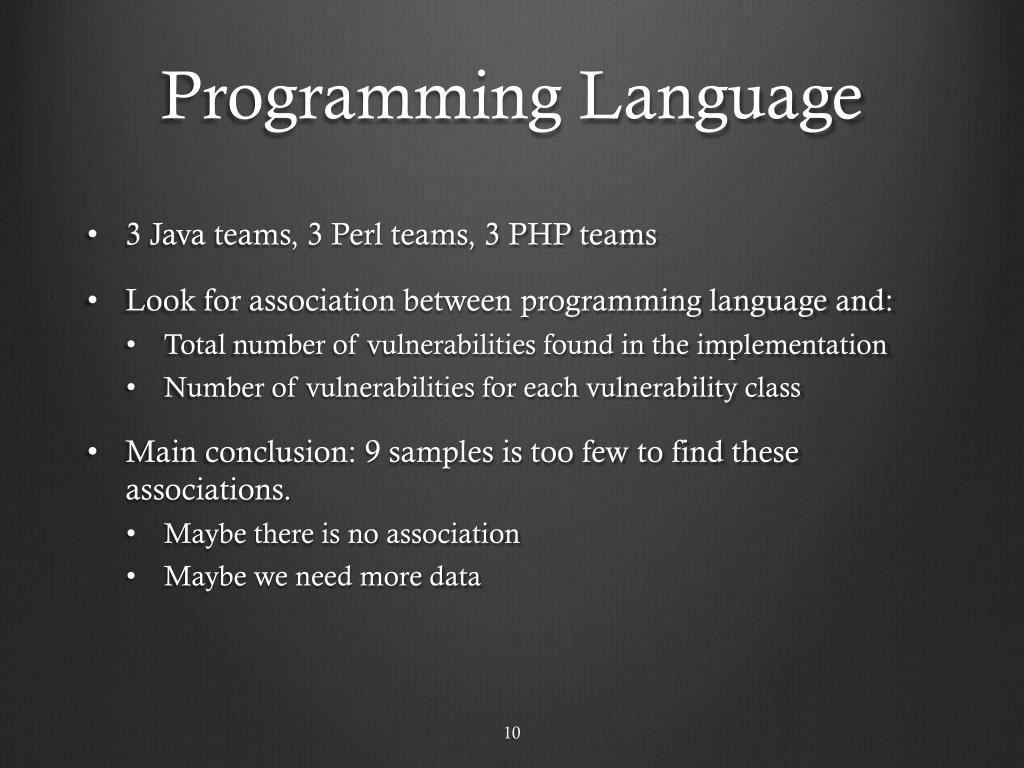 Programming Language

• 3 Java teams, 3 Perl teams, 3 PHP teams

• Look for association between programming language and:
  • Total number of vulnerabilities found in the implementation
  • Number of vulnerabilities for each vulnerability class

• Main conclusion: 9 samples is too few to find these associations.
  • Maybe there is no association
  • Maybe we need more data

10